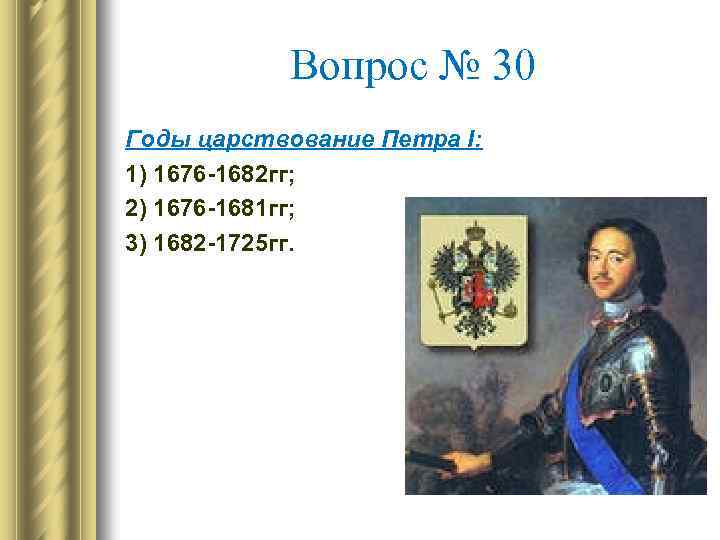 Вопрос № 30

Годы царствование Петра I:

1) 1676-1682гг;

2) 1676-1681гг;

3) 1682-1725гг.